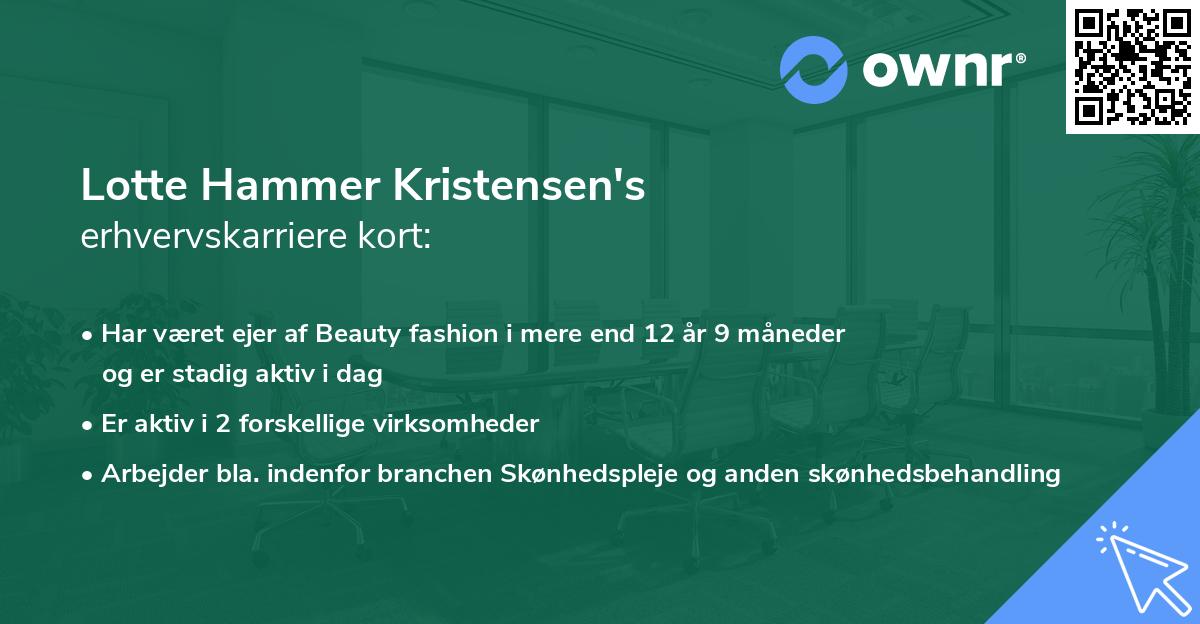 ownr®

Lotte Hammer Kristensen's
erhvervskarriere kort:

• Har været ejer af Beauty fashion i mere end 12 år 9 måneder og er stadig aktiv i dag

• Er aktiv i 2 forskellige virksomheder

• Arbejder bla. indenfor branchen Skønhedspleje og anden skønhedsbehandling